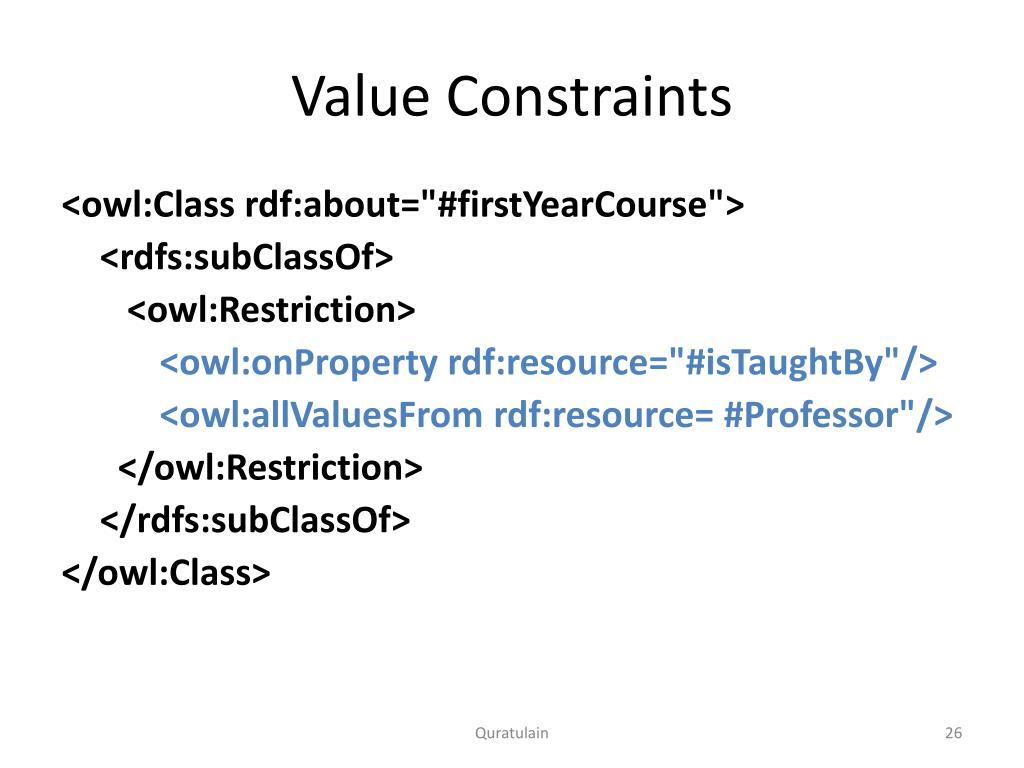 Value Constraints

<owl:Class rdf:about="#firstYearCourse">
<rdfs:subClassOf>
<owl:Restriction>
<owl:onProperty rdf:resource="#isTaughtBy"/>
<owl:allValuesFrom rdf:resource= #Professor"/>
</owl:Restriction>
</rdfs:subClassOf>
</owl:Class>

Quratulain

26